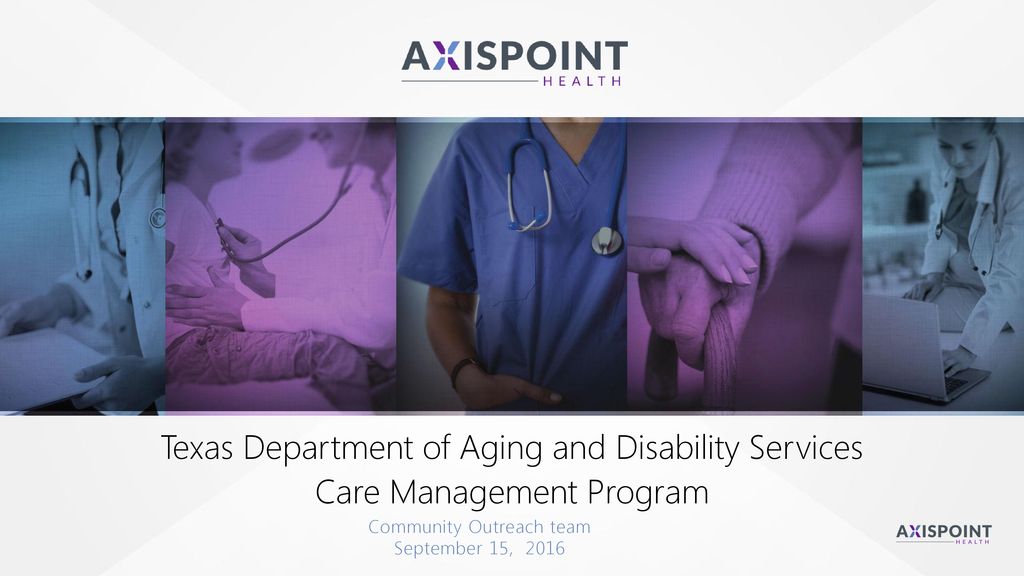 AXISPOINT HEALTH

Texas Department of Aging and Disability Services Care Management Program

Community Outreach team
September 15, 2016

AXISPOINT HEALTH